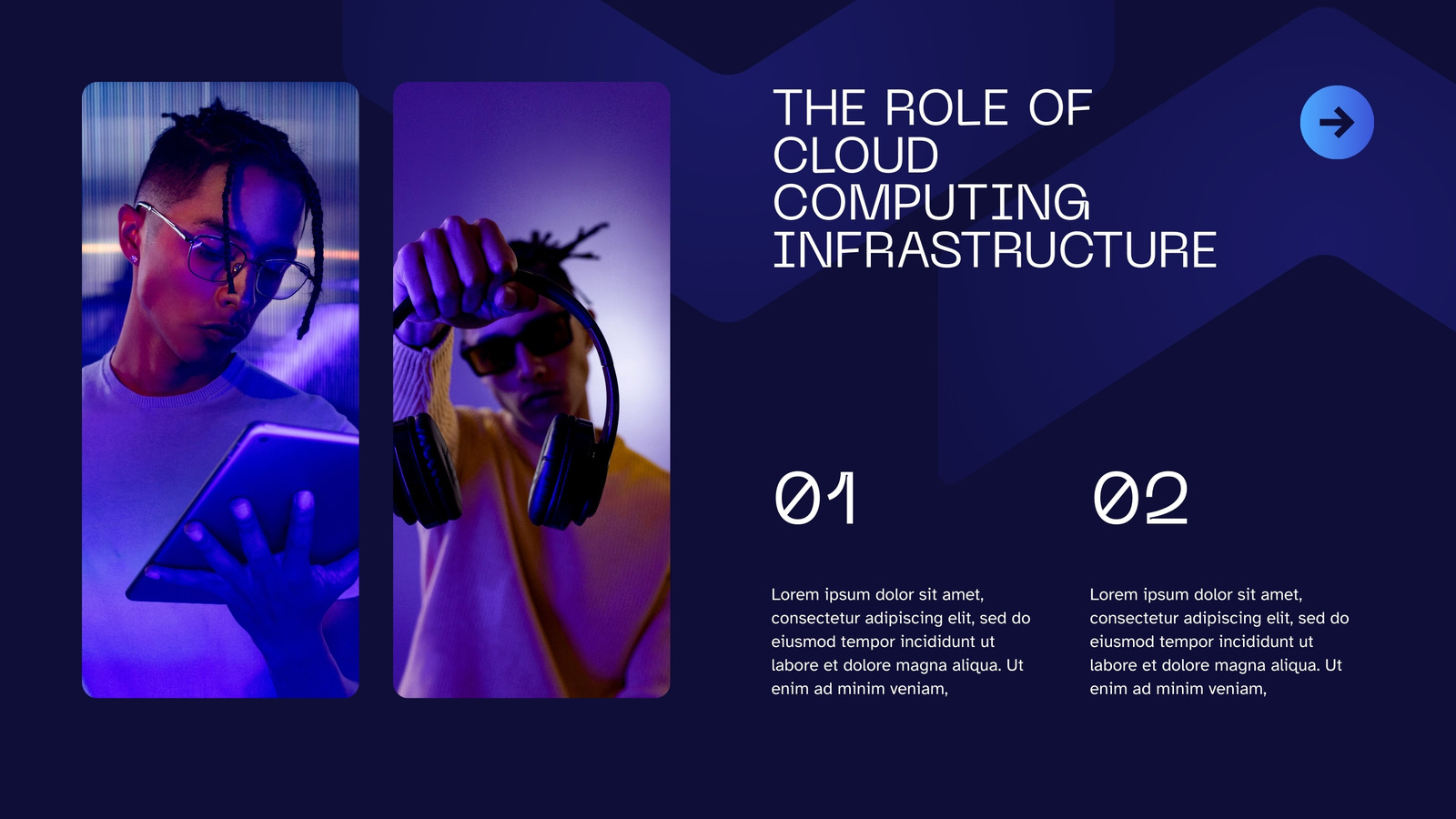 THE ROLE OF CLOUD COMPUTING INFRASTRUCTURE

01

Lorem ipsum dolor sit amet, consectetur adipiscing elit, sed do eiusmod tempor incididunt ut labore et dolore magna aliqua. Ut enim ad minim veniam,

02

Lorem ipsum dolor sit amet, consectetur adipiscing elit, sed do eiusmod tempor incididunt ut labore et dolore magna aliqua. Ut enim ad minim veniam,